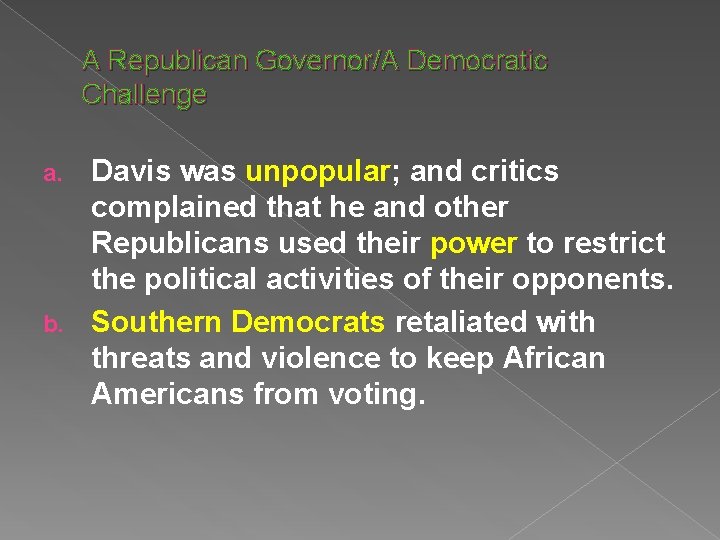 A Republican Governor/A Democratic Challenge

a. Davis was unpopular; and critics complained that he and other Republicans used their power to restrict the political activities of their opponents.

b. Southern Democrats retaliated with threats and violence to keep African Americans from voting.